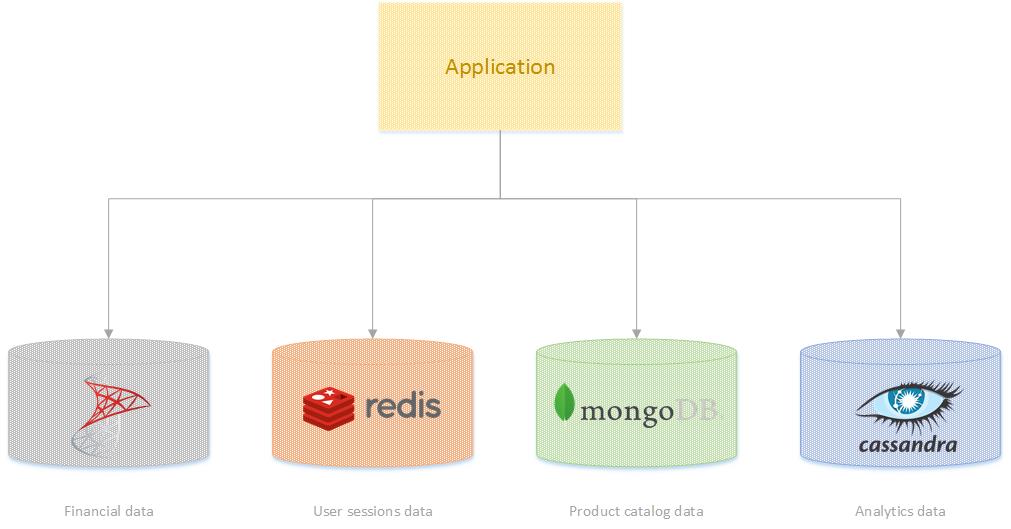 Application

redis

mongoDB.

cassandra

Financial data

User sessions data

Product catalog data

Analytics data